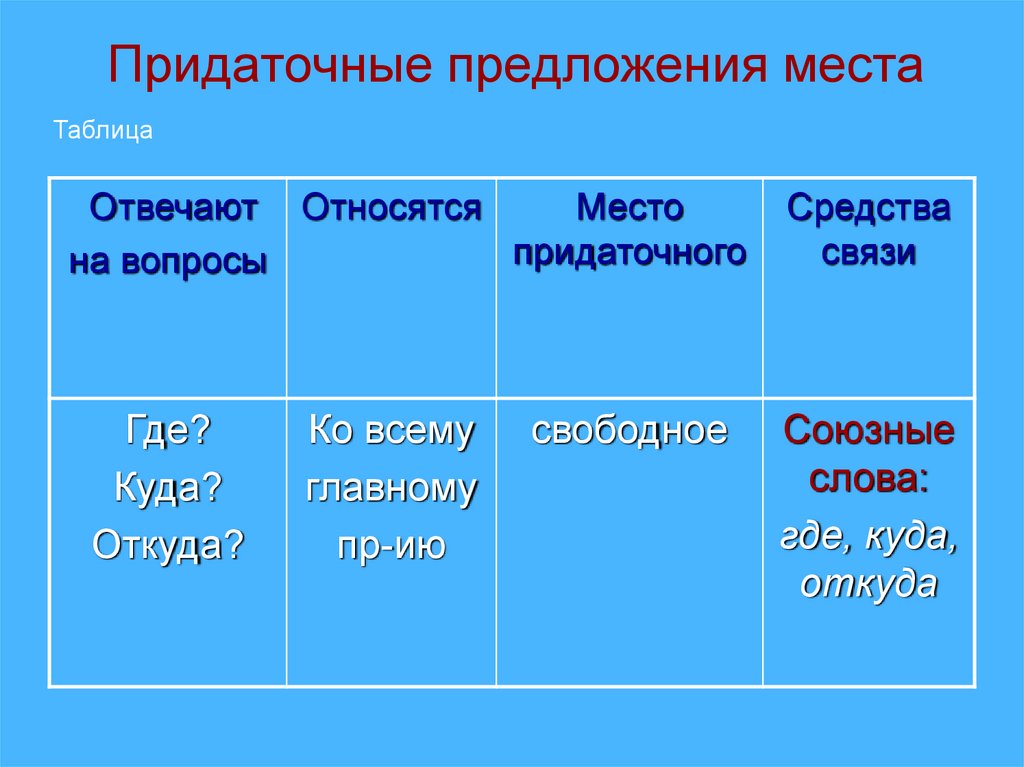 Придаточные предложения места

Таблица

| Отвечают на вопросы | Относятся | Место придаточного | Средства связи |
|---|---|---|---|
| Где? Куда? Откуда? | Ко всему главному пр-ию | свободное | Союзные слова: где, куда, откуда |